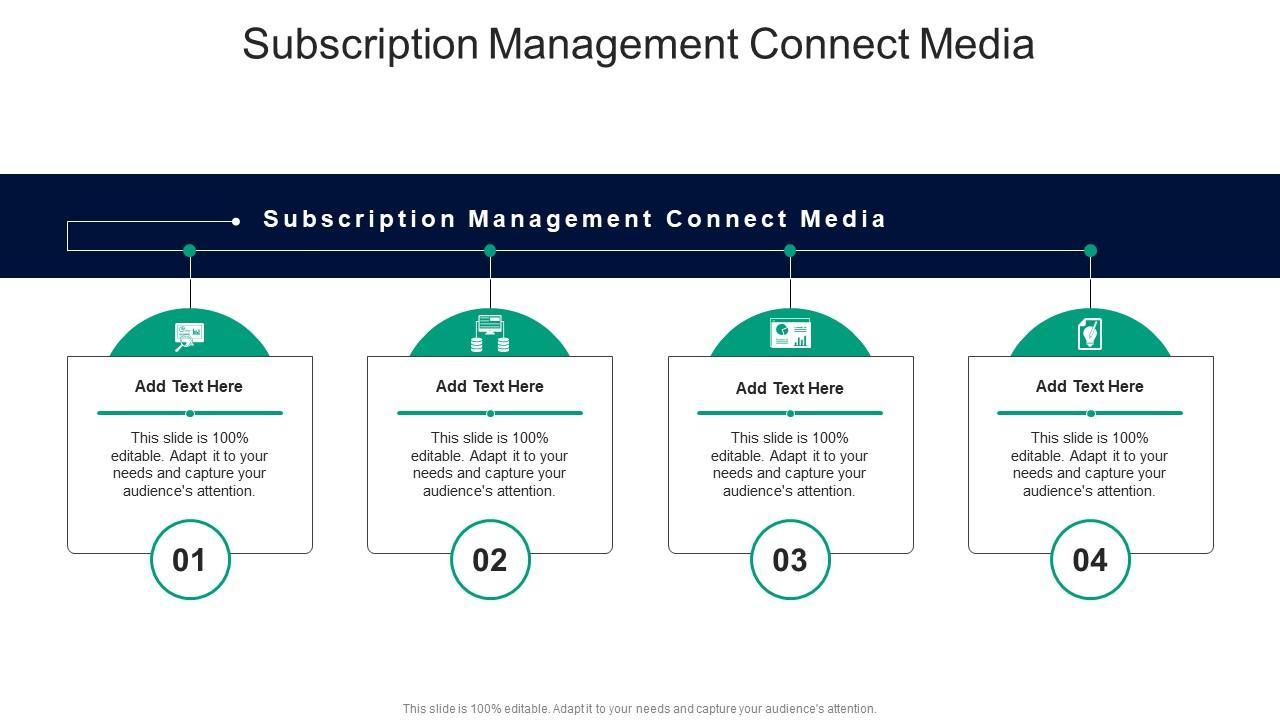 Subscription Management Connect Media

Subscription Management Connect Media

Add Text Here

This slide is 100% editable. Adapt it to your needs and capture your audience's attention.

01

Add Text Here

This slide is 100% editable. Adapt it to your needs and capture your audience's attention.

02

Add Text Here

This slide is 100% editable. Adapt it to your needs and capture your audience's attention.

03

Add Text Here

This slide is 100% editable. Adapt it to your needs and capture your audience's attention.

04

This slide is 100% editable. Adapt it to your needs and capture your audience's attention.